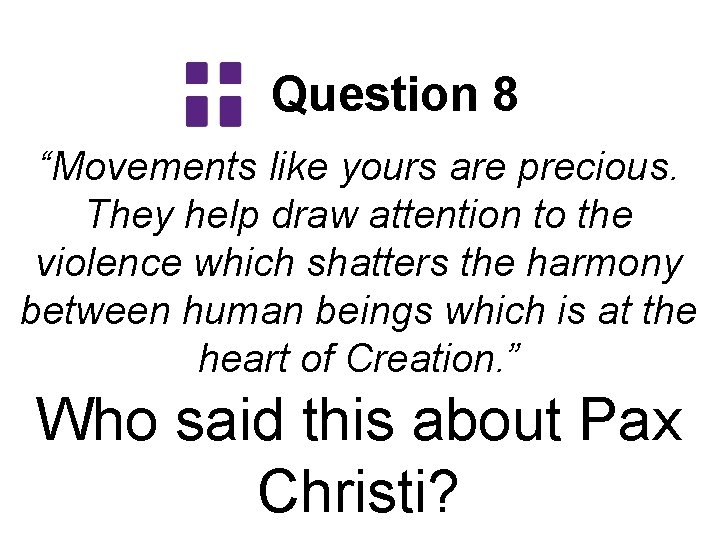 Question 8

“Movements like yours are precious. They help draw attention to the violence which shatters the harmony between human beings which is at the heart of Creation.”

Who said this about Pax Christi?